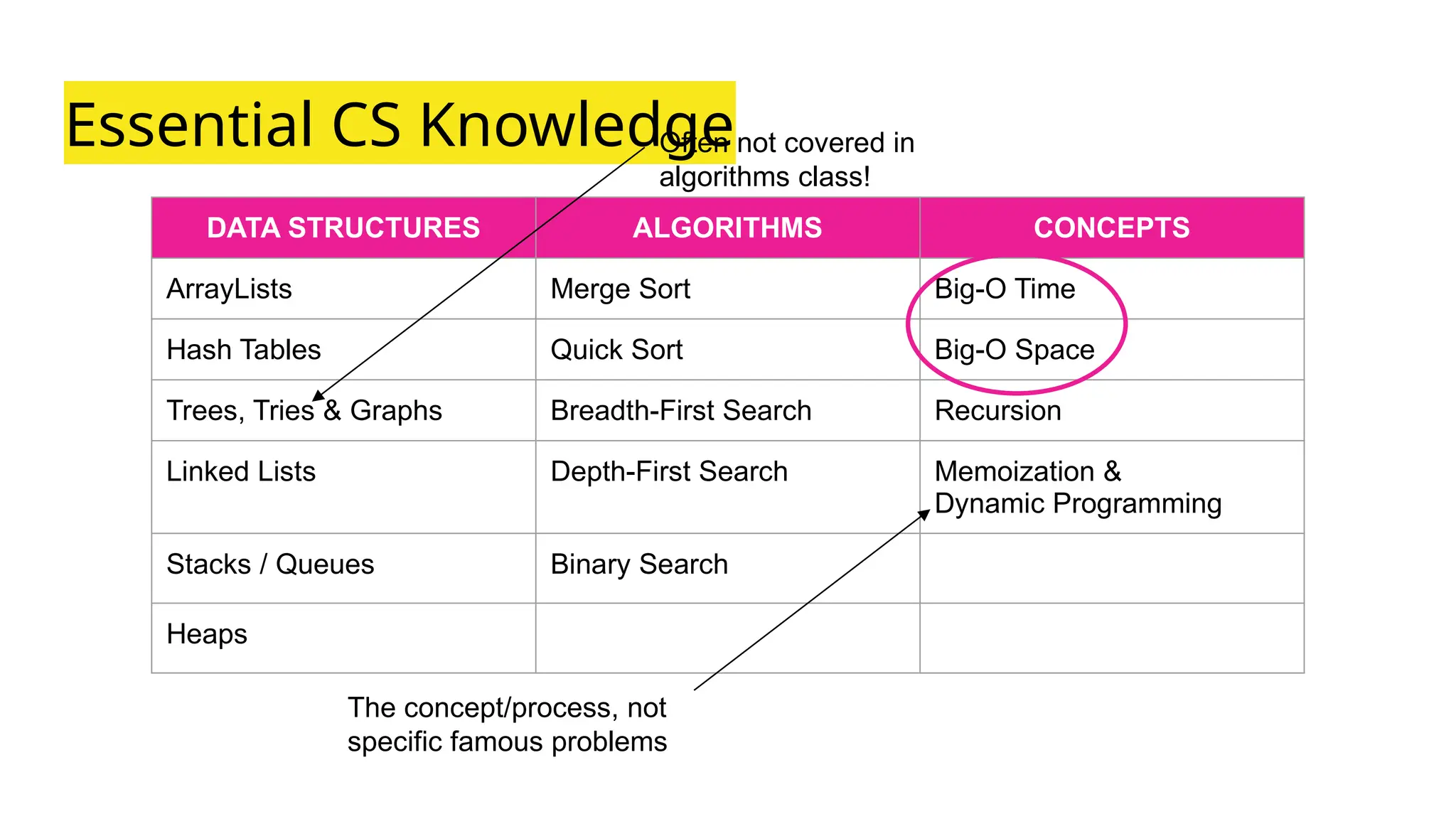 Essential CS Knowledge

Often not covered in algorithms class!

| DATA STRUCTURES | ALGORITHMS | CONCEPTS |
|---|---|---|
| ArrayLists | Merge Sort | Big-O Time |
| Hash Tables | Quick Sort | Big-O Space |
| Trees, Tries & Graphs | Breadth-First Search | Recursion |
| Linked Lists | Depth-First Search | Memoization & Dynamic Programming |
| Stacks / Queues | Binary Search | |
| Heaps | | |

The concept/process, not specific famous problems